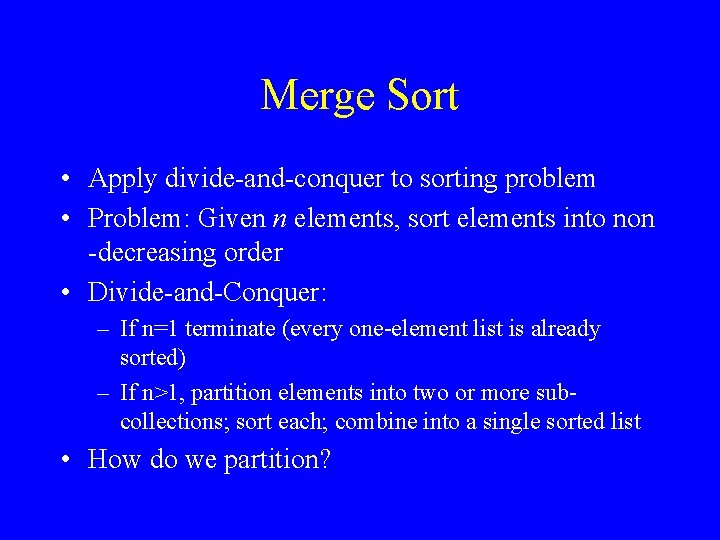 Merge Sort

• Apply divide-and-conquer to sorting problem
• Problem: Given $n$ elements, sort elements into non -decreasing order
• Divide-and-Conquer:
– If n=1 terminate (every one-element list is already sorted)
– If n>1, partition elements into two or more sub-collections; sort each; combine into a single sorted list
• How do we partition?